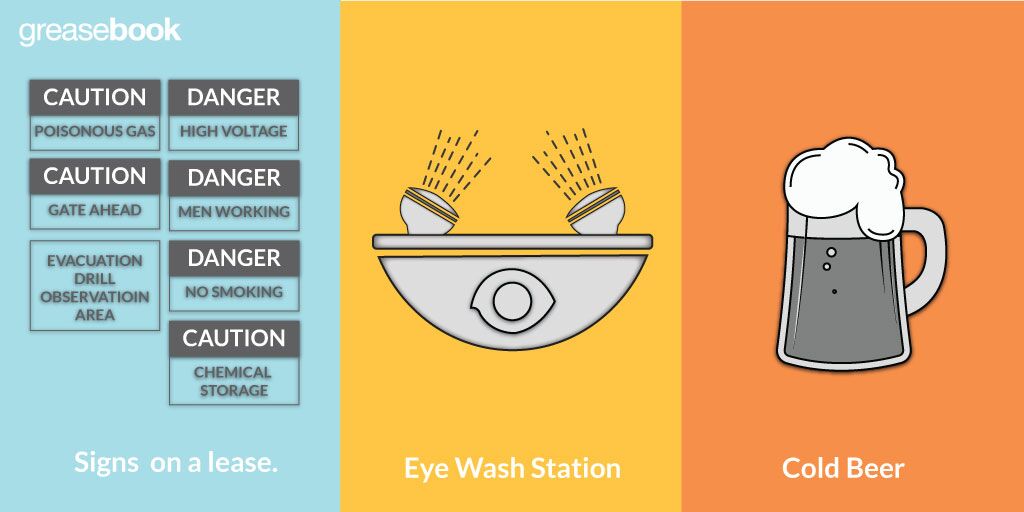 greasebook

CAUTION
POISONOUS GAS

CAUTION
GATE AHEAD

EVACUATION DRILL OBSERVATIOIN AREA

DANGER
HIGH VOLTAGE

DANGER
MEN WORKING

DANGER
NO SMOKING

CAUTION
CHEMICAL STORAGE

Signs on a lease.

Eye Wash Station

Cold Beer